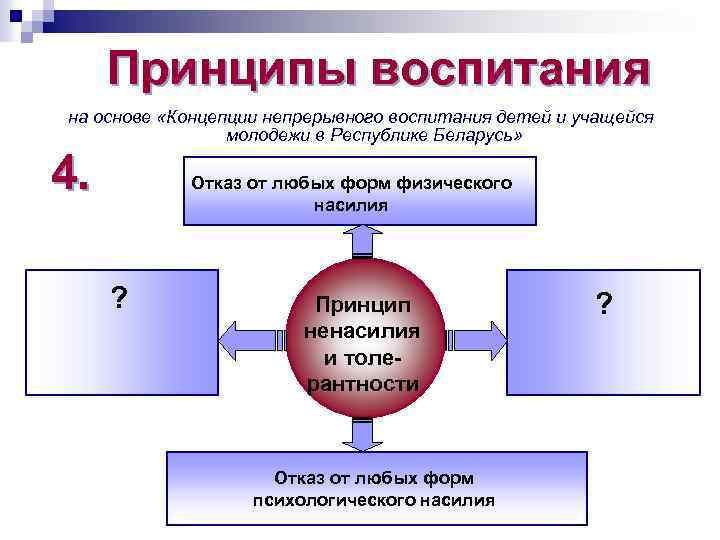 Принципы воспитания

на основе «Концепции непрерывного воспитания детей и учащейся молодежи в Республике Беларусь»

4.

Отказ от любых форм физического насилия

?

Принцип ненасилия и толерантности

?

Отказ от любых форм психологического насилия